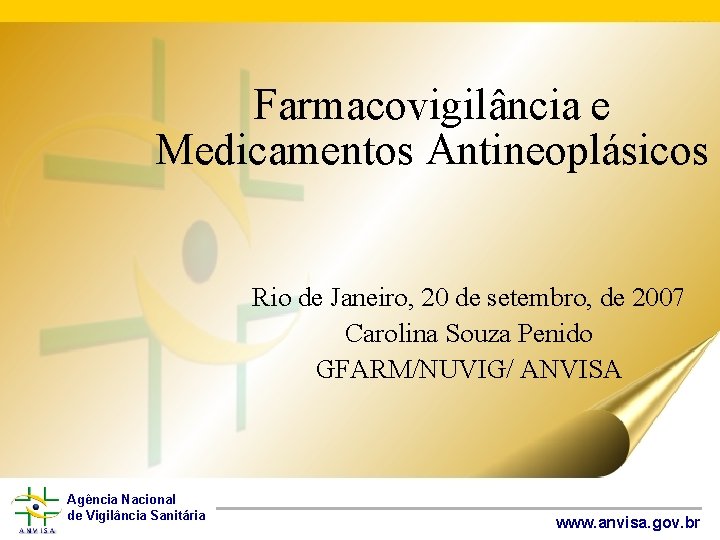 Farmacovigilância e Medicamentos Antineoplásicos

Rio de Janeiro, 20 de setembro, de 2007
Carolina Souza Penido
GFARM/NUVIG/ ANVISA

ANVISA
Agência Nacional de Vigilância Sanitária

www.anvisa.gov.br